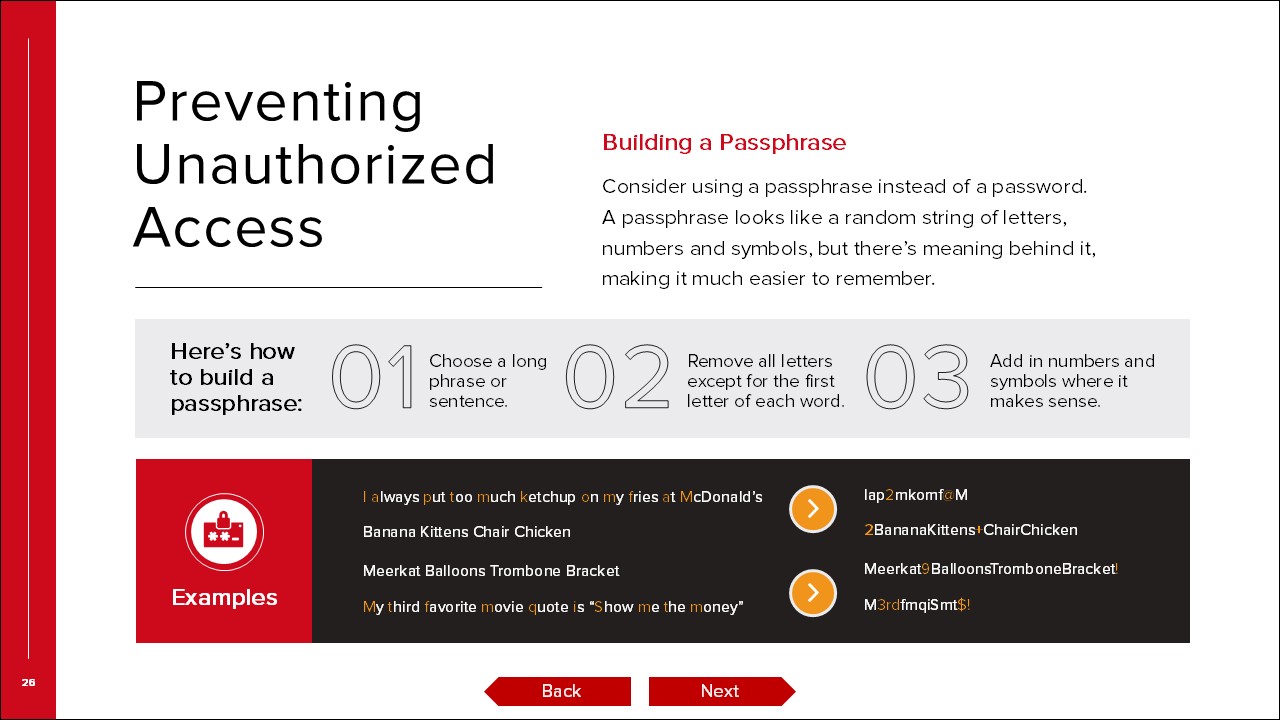 Preventing Unauthorized Access

Building a Passphrase

Consider using a passphrase instead of a password. A passphrase looks like a random string of letters, numbers and symbols, but there's meaning behind it, making it much easier to remember.

Here's how to build a passphrase:

01 Choose a long phrase or sentence.

02 Remove all letters except for the first letter of each word.

03 Add in numbers and symbols where it makes sense.

Examples

I always put too much ketchup on my fries at McDonald's

Banana Kittens Chair Chicken

Meerkat Balloons Trombone Bracket

My third favorite movie quote is "Show me the money"

Iap2mkomf@M

2BananaKittens+ChairChicken

Meerkat9BalloonsTromboneBracket!

M3rdfmqiSmt$!

26

Back

Next